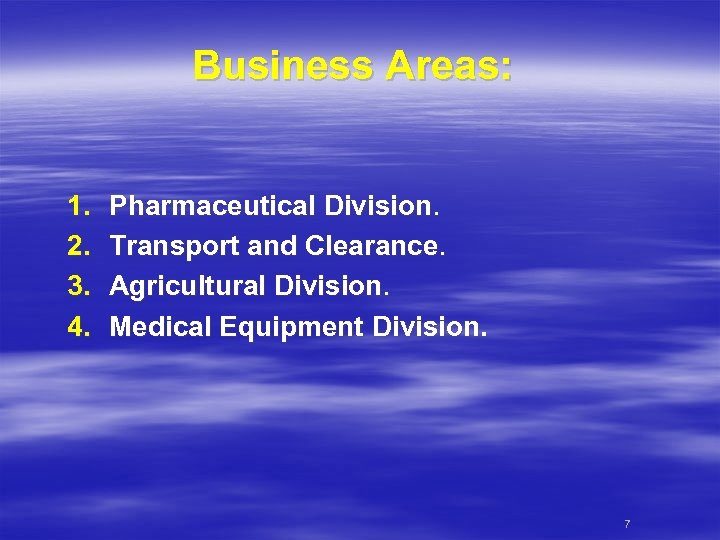 Business Areas:

1. Pharmaceutical Division.
2. Transport and Clearance.
3. Agricultural Division.
4. Medical Equipment Division.

7